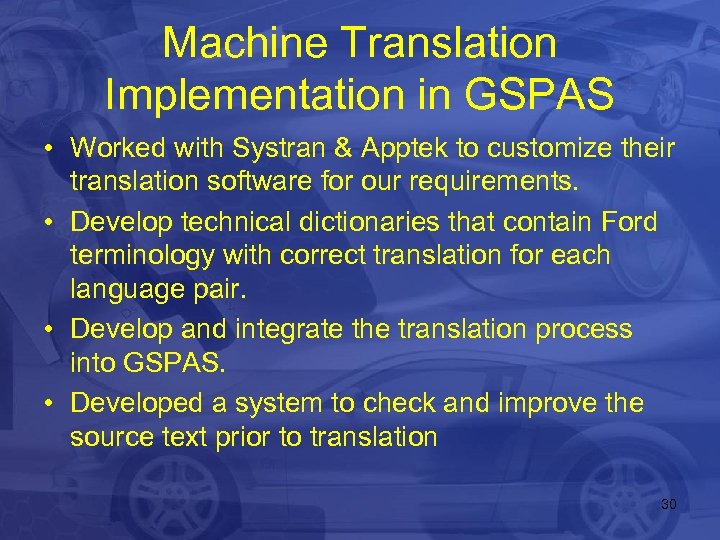 Machine Translation Implementation in GSPAS

• Worked with Systran & Apptek to customize their translation software for our requirements.
• Develop technical dictionaries that contain Ford terminology with correct translation for each language pair.
• Develop and integrate the translation process into GSPAS.
• Developed a system to check and improve the source text prior to translation

30